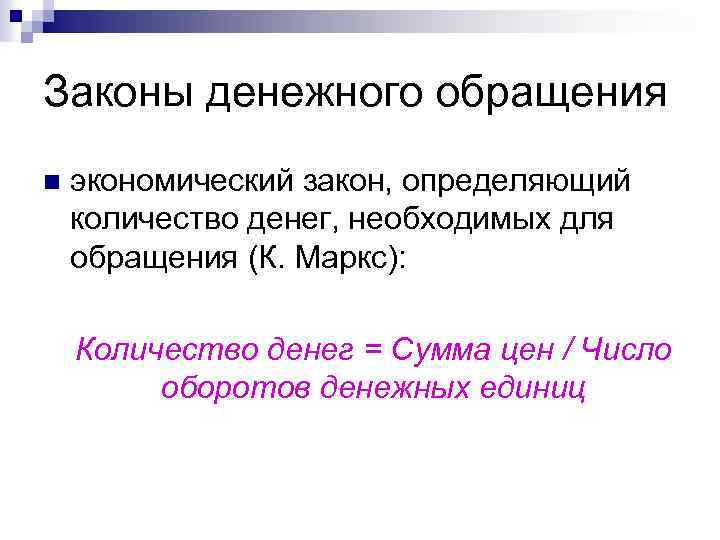 Законы денежного обращения

экономический закон, определяющий количество денег, необходимых для обращения (К. Маркс):

Количество денег = Сумма цен / Число оборотов денежных единиц